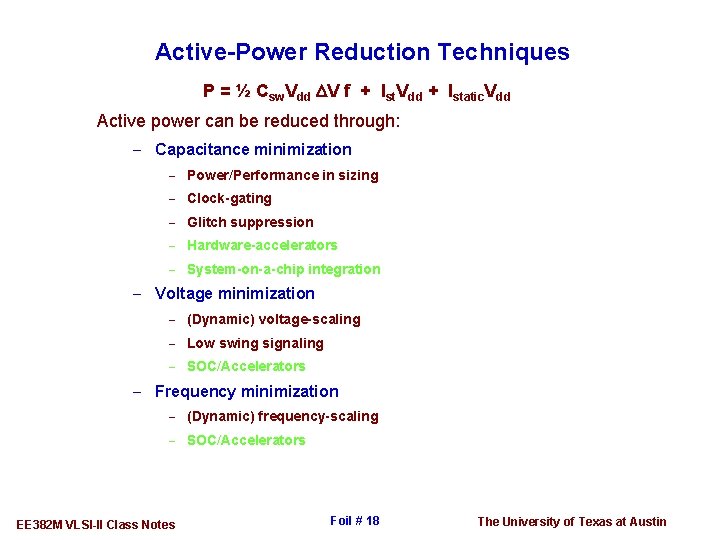 Active-Power Reduction Techniques

$P = ½ C_{sw}V_{dd} \Delta V f + I_{st}V_{dd} + I_{static}V_{dd}$

Active power can be reduced through:

– Capacitance minimization
– Power/Performance in sizing
– Clock-gating
– Glitch suppression
– Hardware-accelerators
– System-on-a-chip integration

– Voltage minimization
– (Dynamic) voltage-scaling
– Low swing signaling
– SOC/Accelerators

– Frequency minimization
– (Dynamic) frequency-scaling
– SOC/Accelerators

EE382M VLSI-II Class Notes

Foil # 18

The University of Texas at Austin